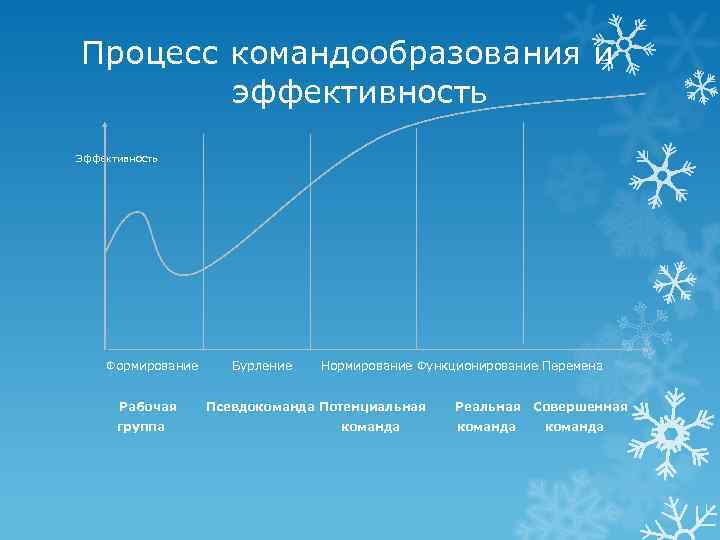 Процесс командообразования и эффективность

Эффективность

Формирование Бурление Нормирование Функционирование Перемена

Рабочая группа

Псевдокоманда

Потенциальная команда

Реальная команда

Совершенная команда